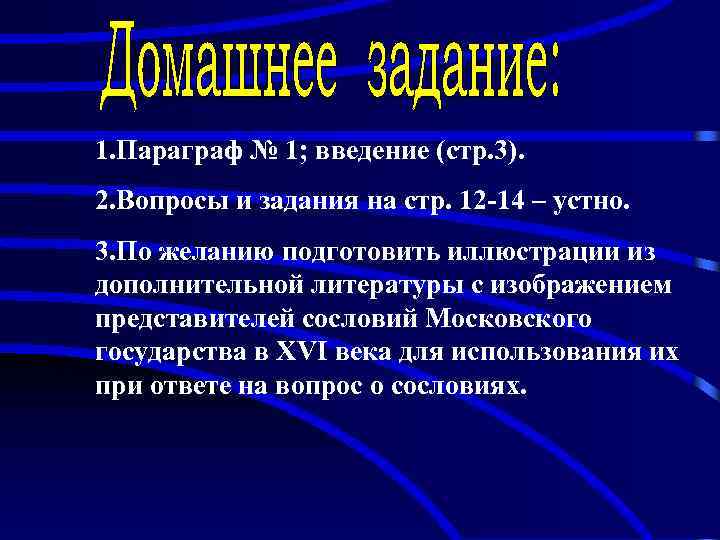 Домашнее задание:

1.Параграф № 1; введение (стр.3).

2.Вопросы и задания на стр. 12-14 – устно.

3.По желанию подготовить иллюстрации из дополнительной литературы с изображением представителей сословий Московского государства в XVI века для использования их при ответе на вопрос о сословиях.